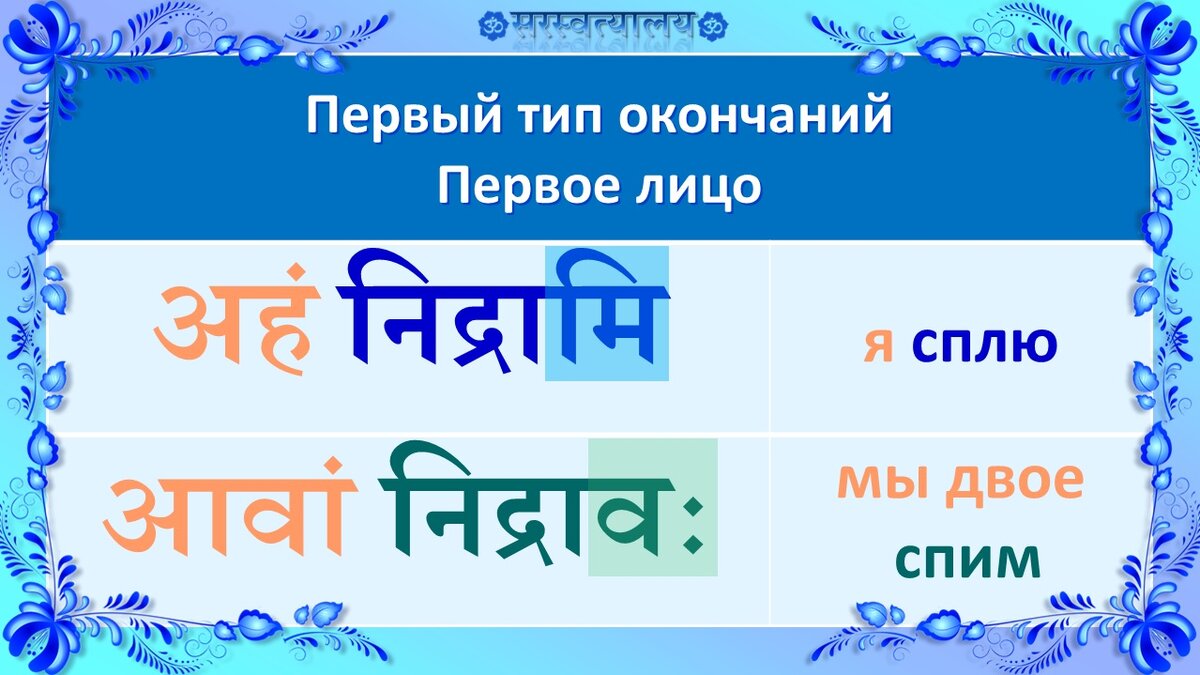 ॐ सरस्वत्यालय ॐ

Первый тип окончаний
Первое лицо

| | |
|---|---|
| अहं निद्रामि | я сплю |
| आवां निद्रावः | мы двое спим |